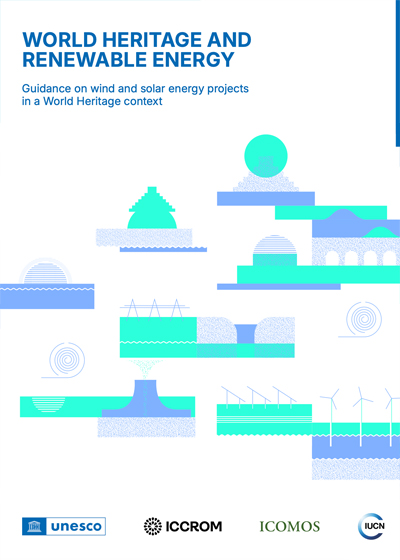 WORLD HERITAGE AND RENEWABLE ENERGY

Guidance on wind and solar energy projects in a World Heritage context

unesco

ICCROM

ICOMOS

IUCN